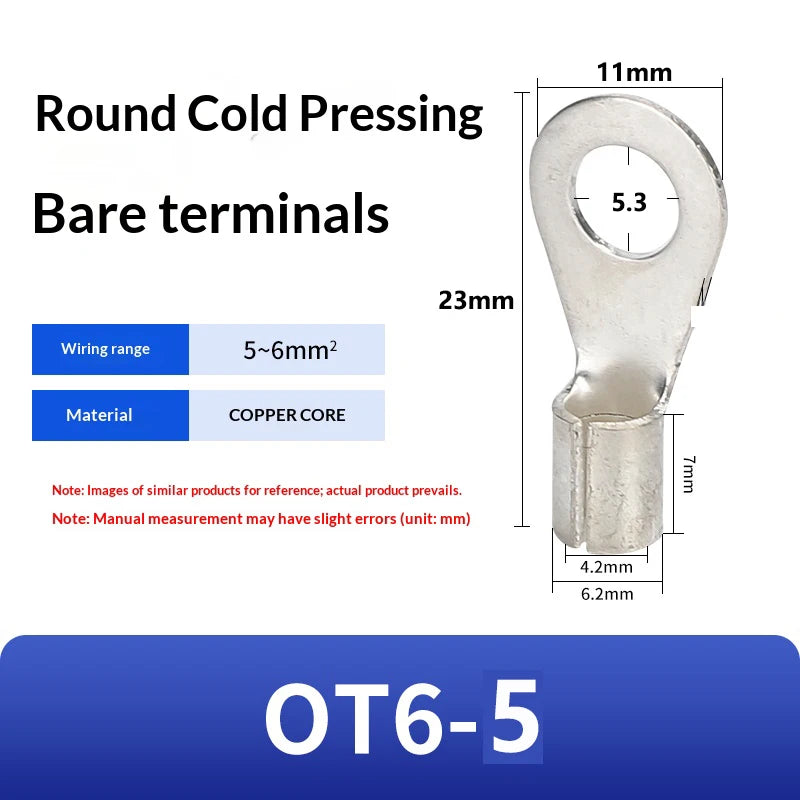 Round Cold Pressing

Bare terminals

| Wiring range | 5~6mm$^2$ |
|---|---|
| Material | COPPER CORE |

Note: Images of similar products for reference; actual product prevails.

Note: Manual measurement may have slight errors (unit: mm)

11mm

5.3

23mm

7mm

4.2mm

6.2mm

OT6-5